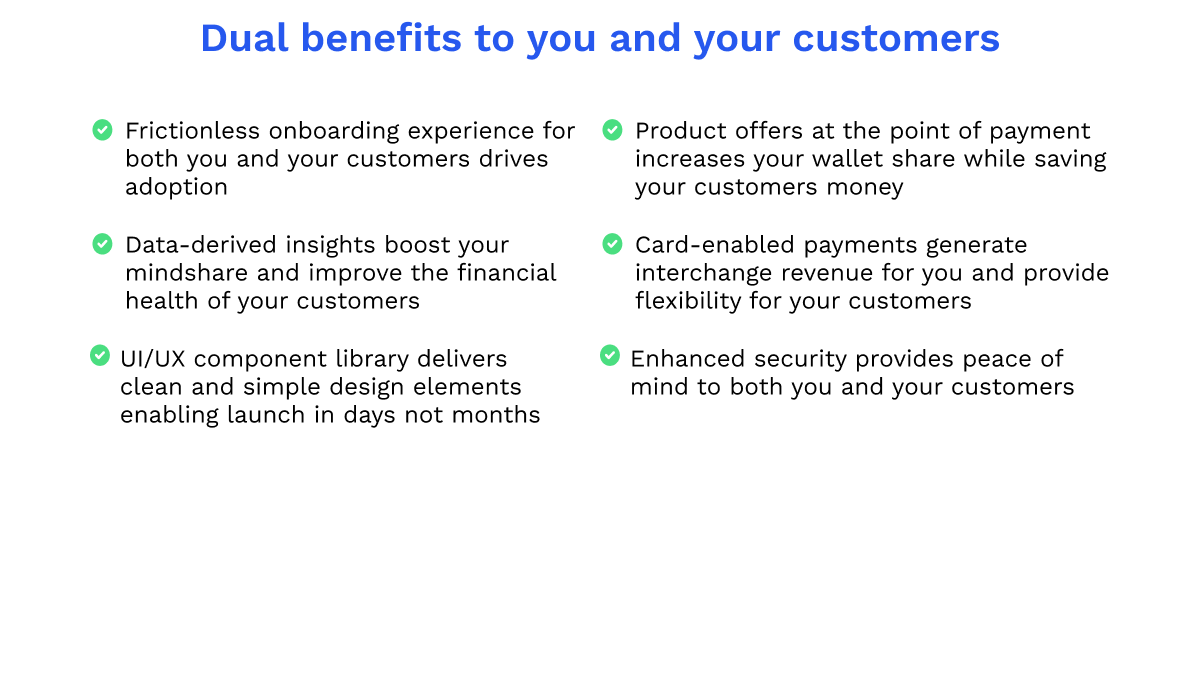 Dual benefits to you and your customers

Frictionless onboarding experience for both you and your customers drives adoption

Data-derived insights boost your mindshare and improve the financial health of your customers

UI/UX component library delivers clean and simple design elements enabling launch in days not months

Product offers at the point of payment increases your wallet share while saving your customers money

Card-enabled payments generate interchange revenue for you and provide flexibility for your customers

Enhanced security provides peace of mind to both you and your customers